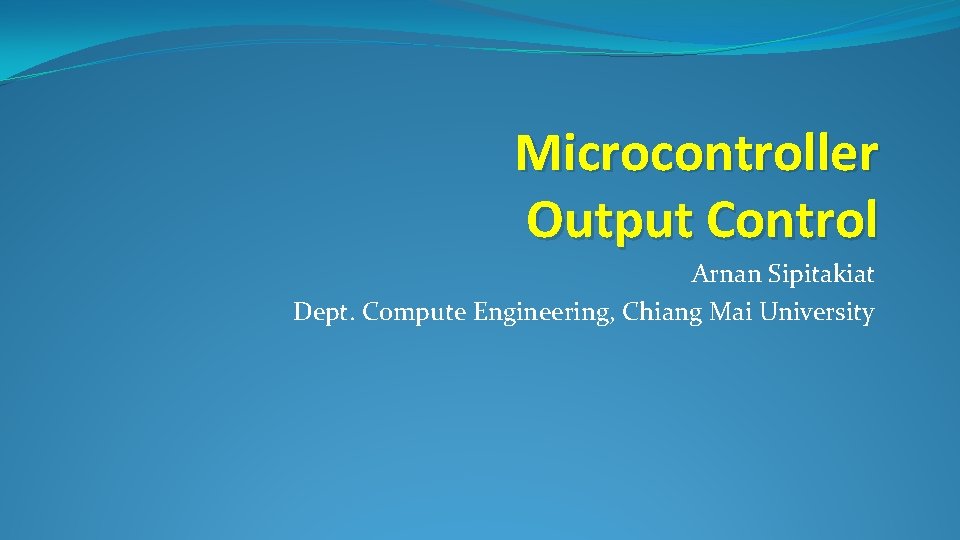 Microcontroller
Output Control

Arnan Sipitakiat
Dept. Compute Engineering, Chiang Mai University